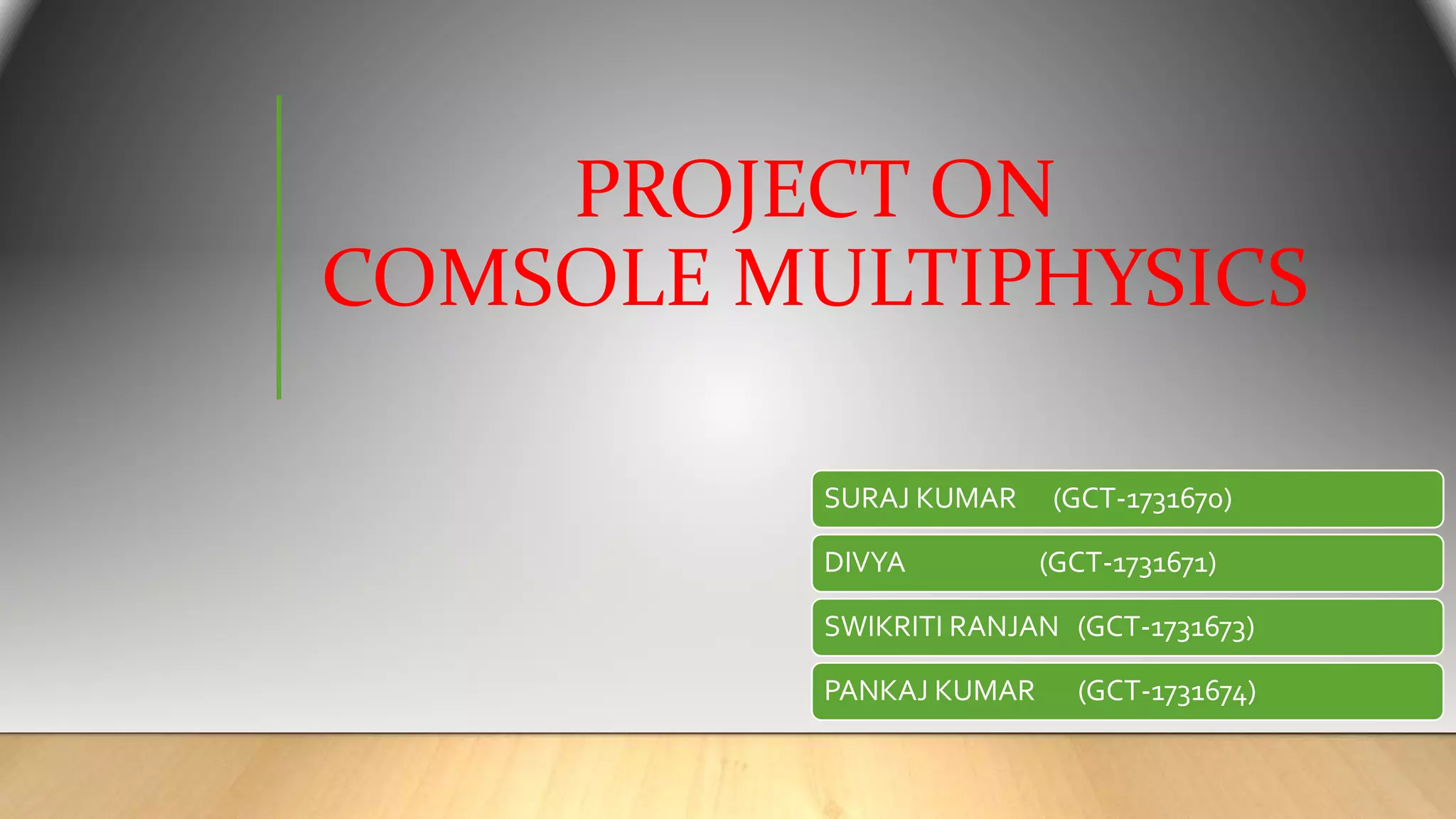 PROJECT ON
COMSOLE MULTIPHYSICS

SURAJ KUMAR (GCT-1731670)

DIVYA (GCT-1731671)

SWIKRITI RANJAN (GCT-1731673)

PANKAJ KUMAR (GCT-1731674)